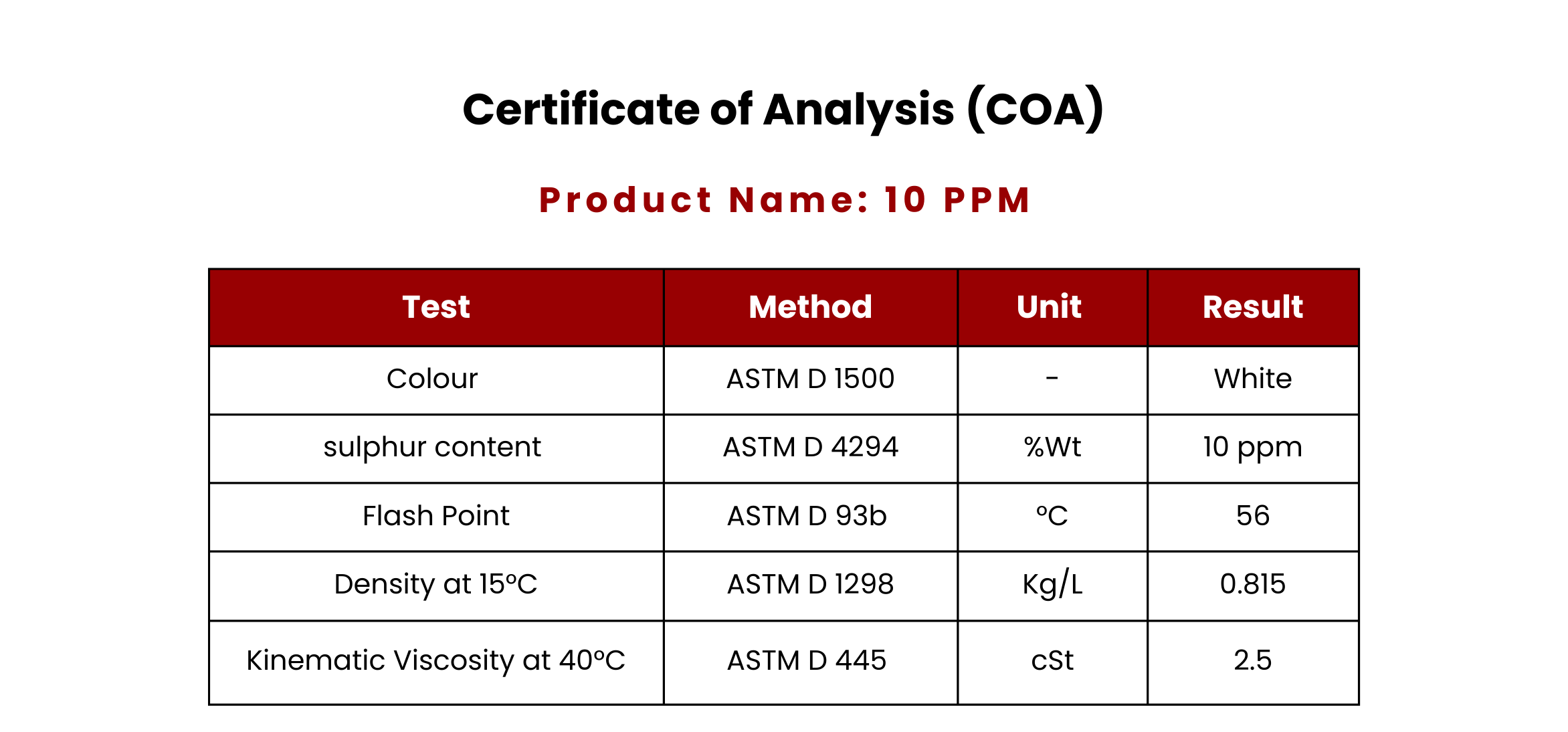 Certificate of Analysis (COA)

Product Name: 10 PPM

| Test | Method | Unit | Result |
|---|---|---|---|
| Colour | ASTM D 1500 | - | White |
| sulphur content | ASTM D 4294 | %Wt | 10 ppm |
| Flash Point | ASTM D 93b | °C | 56 |
| Density at 15°C | ASTM D 1298 | Kg/L | 0.815 |
| Kinematic Viscosity at 40°C | ASTM D 445 | cSt | 2.5 |